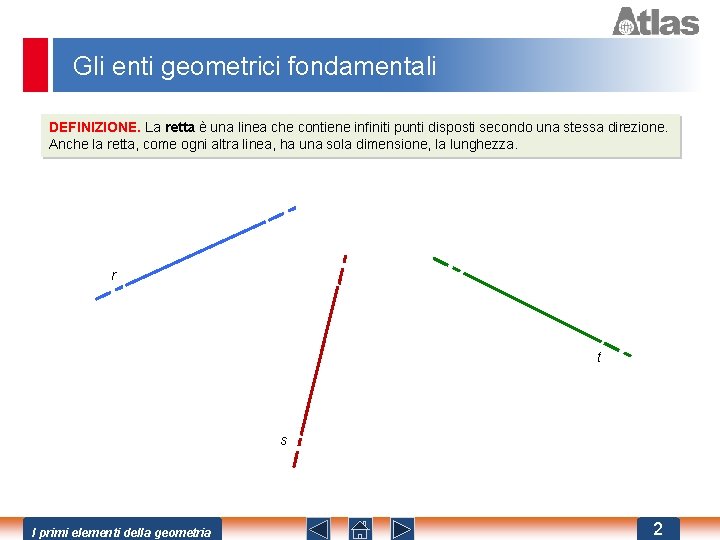 Atlas

Gli enti geometrici fondamentali

DEFINIZIONE. La retta è una linea che contiene infiniti punti disposti secondo una stessa direzione. Anche la retta, come ogni altra linea, ha una sola dimensione, la lunghezza.

r

s

t

I primi elementi della geometria

2